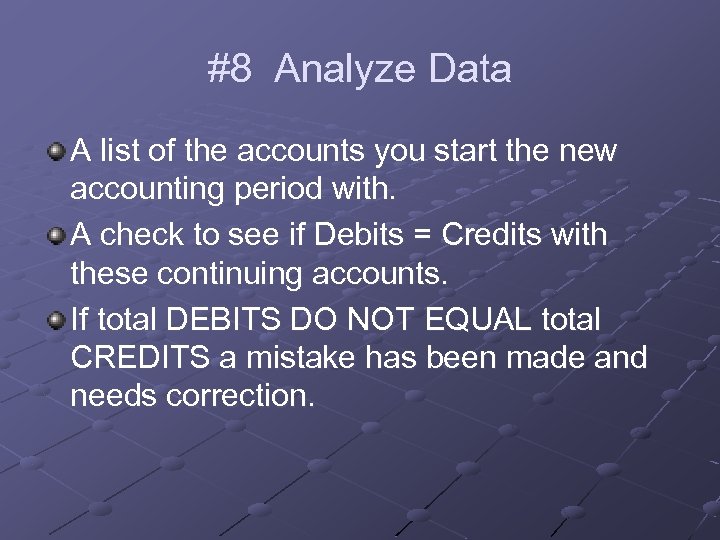 #8 Analyze Data

A list of the accounts you start the new accounting period with.

A check to see if Debits = Credits with these continuing accounts.

If total DEBITS DO NOT EQUAL total CREDITS a mistake has been made and needs correction.